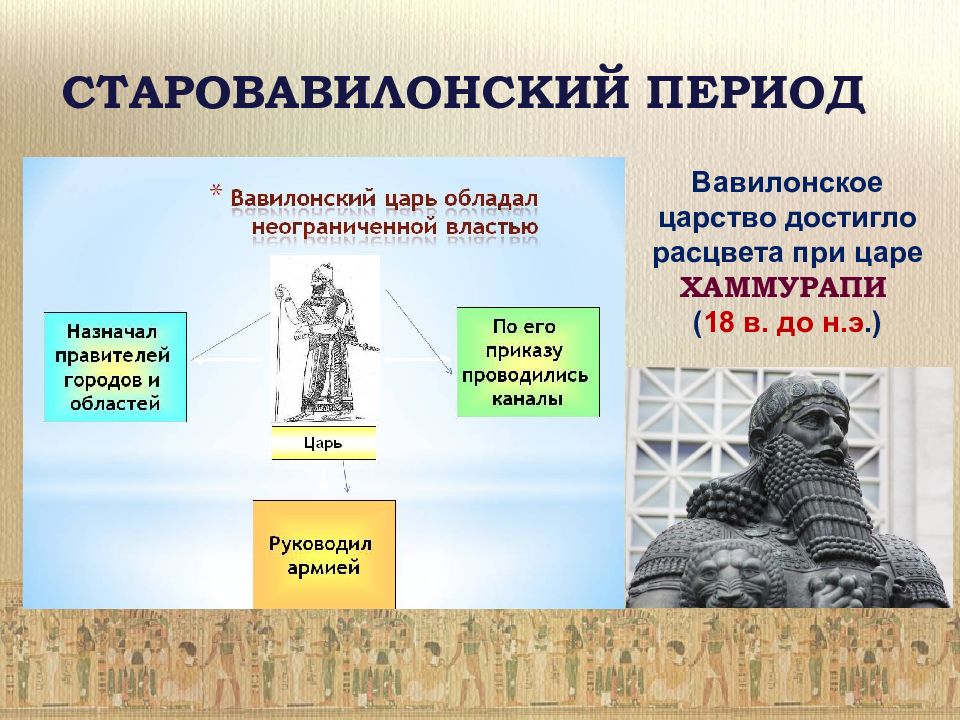 СТАРОВАВИЛОНСКИЙ ПЕРИОД

* Вавилонский царь обладал неограниченной властью

Назначал правителей городов и областей

Царь

По его приказу проводились каналы

Руководил армией

Вавилонское царство достигло расцвета при царе ХАММУРАПИ (18 в. до н.э.)